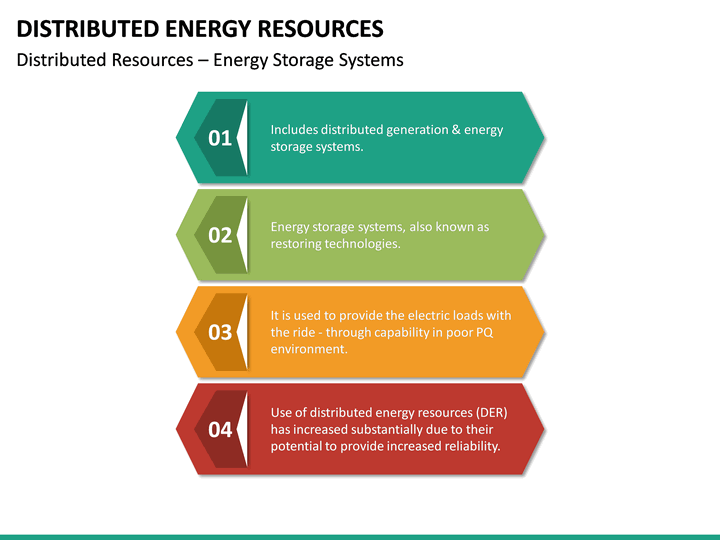 DISTRIBUTED ENERGY RESOURCES

Distributed Resources – Energy Storage Systems

01

Includes distributed generation & energy storage systems.

02

Energy storage systems, also known as restoring technologies.

03

It is used to provide the electric loads with the ride - through capability in poor PQ environment.

04

Use of distributed energy resources (DER) has increased substantially due to their potential to provide increased reliability.